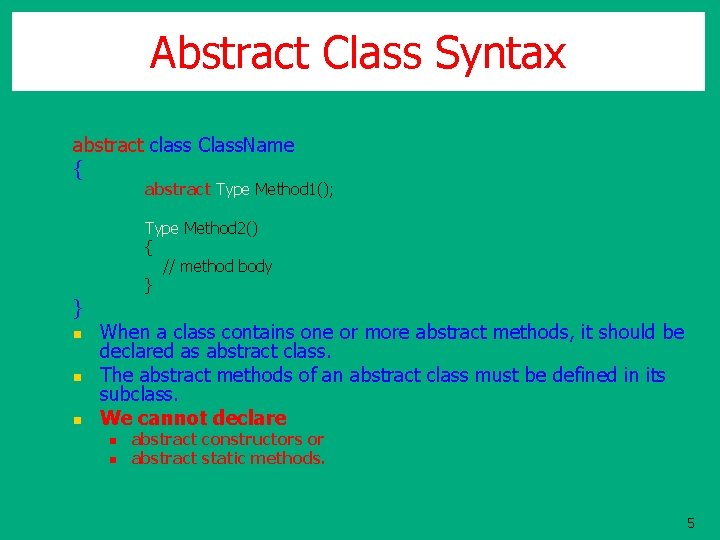 Abstract Class Syntax

abstract class ClassName
{
abstract Type Method1();

Type Method2()
{
// method body
}
}

- When a class contains one or more abstract methods, it should be declared as abstract class.
- The abstract methods of an abstract class must be defined in its subclass.
- We cannot declare
  - abstract constructors or
  - abstract static methods.

5